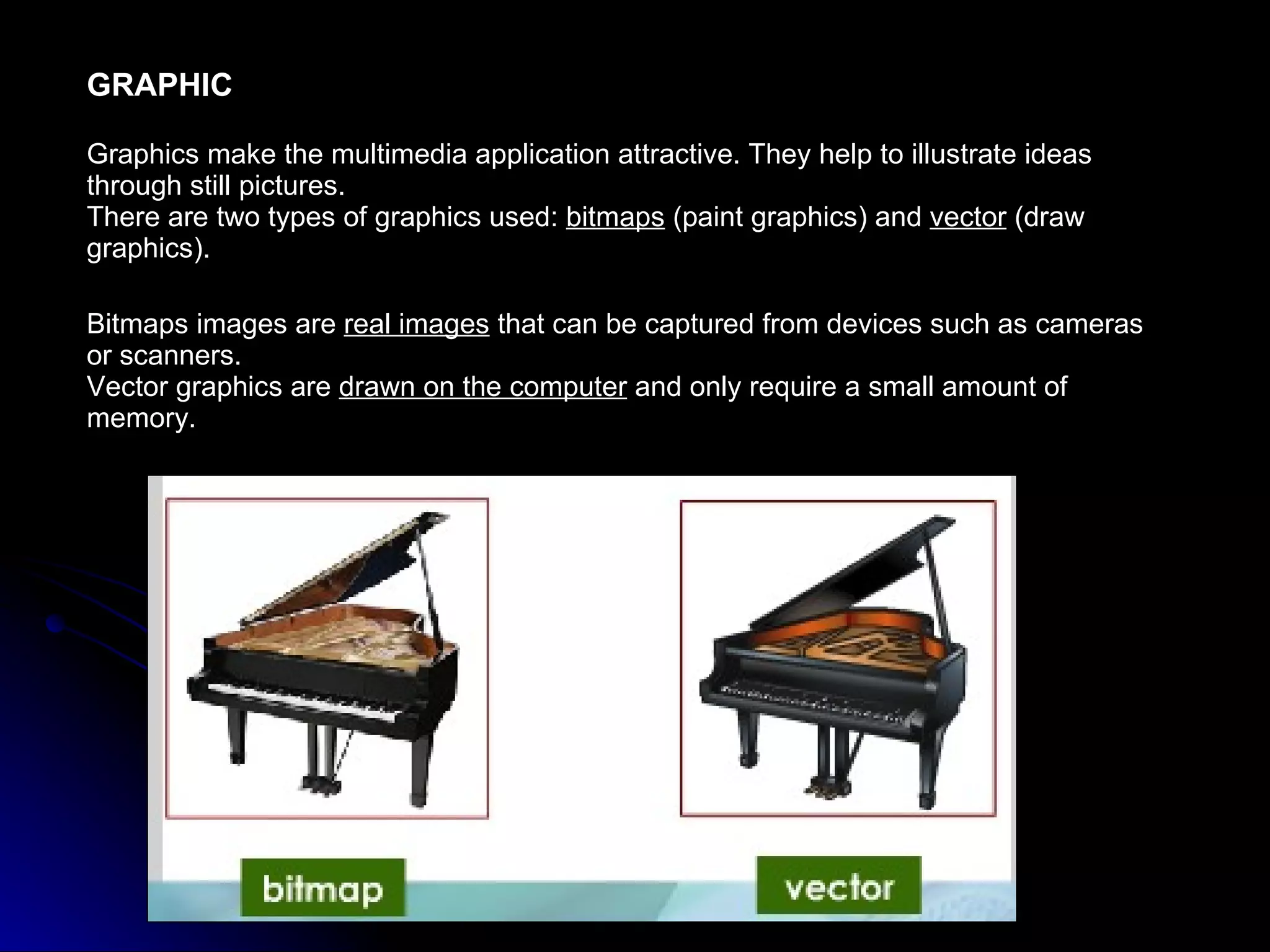 GRAPHIC

Graphics make the multimedia application attractive. They help to illustrate ideas through still pictures.
There are two types of graphics used: bitmaps (paint graphics) and vector (draw graphics).

Bitmaps images are real images that can be captured from devices such as cameras or scanners.
Vector graphics are drawn on the computer and only require a small amount of memory.

bitmap

vector